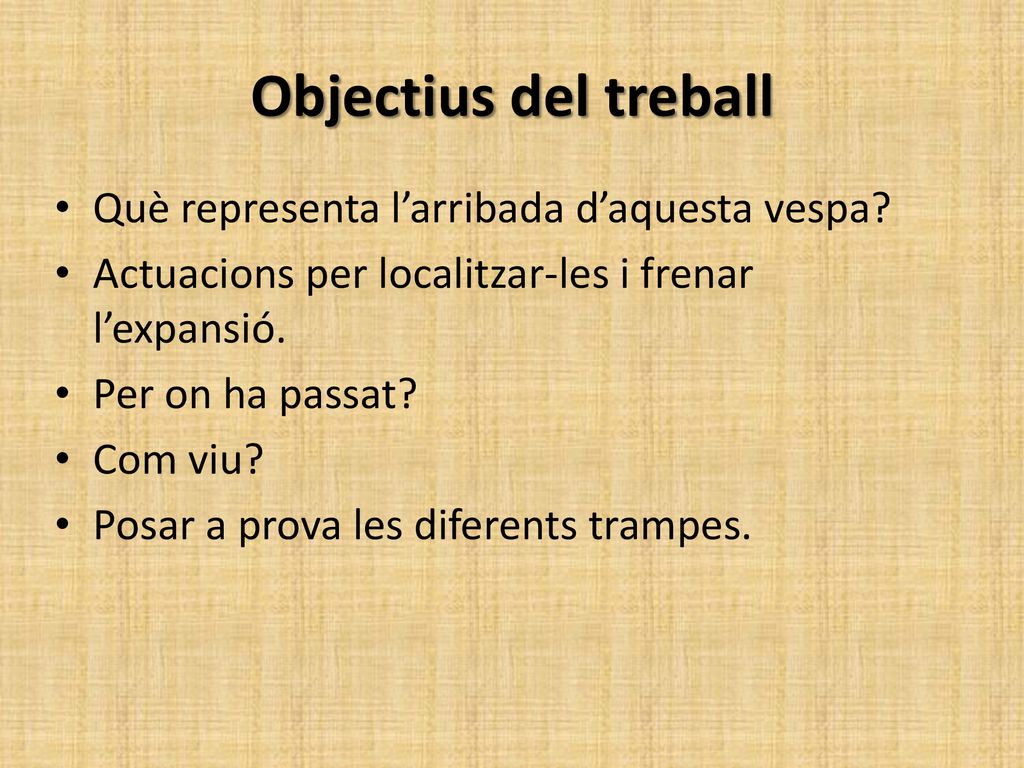 Objectius del treball

• Què representa l’arribada d’aquesta vespa?
• Actuacions per localitzar-les i frenar l’expansió.
• Per on ha passat?
• Com viu?
• Posar a prova les diferents trampes.